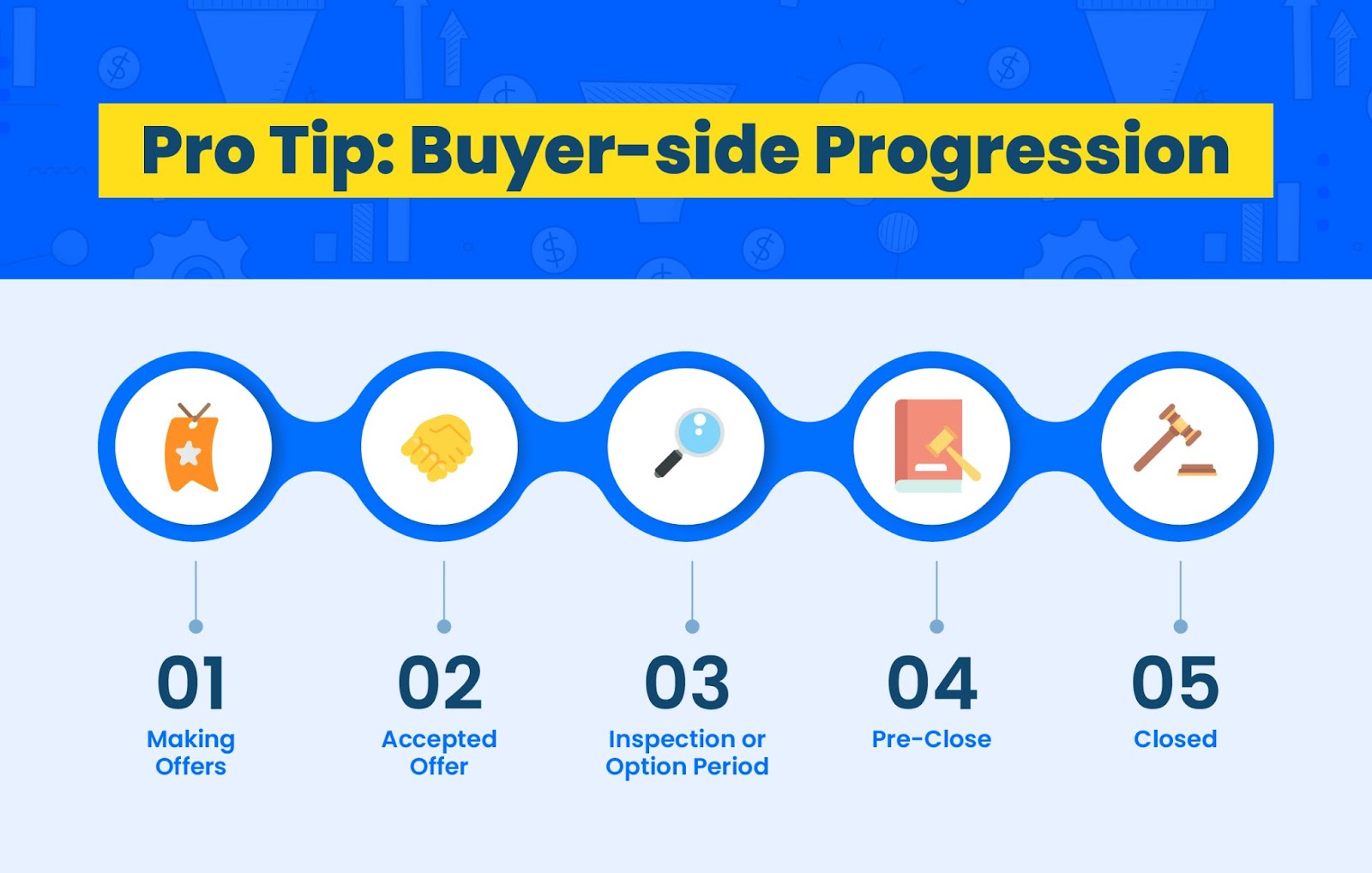 Pro Tip: Buyer-side Progression

01
Making Offers

02
Accepted Offer

03
Inspection or Option Period

04
Pre-Close

05
Closed